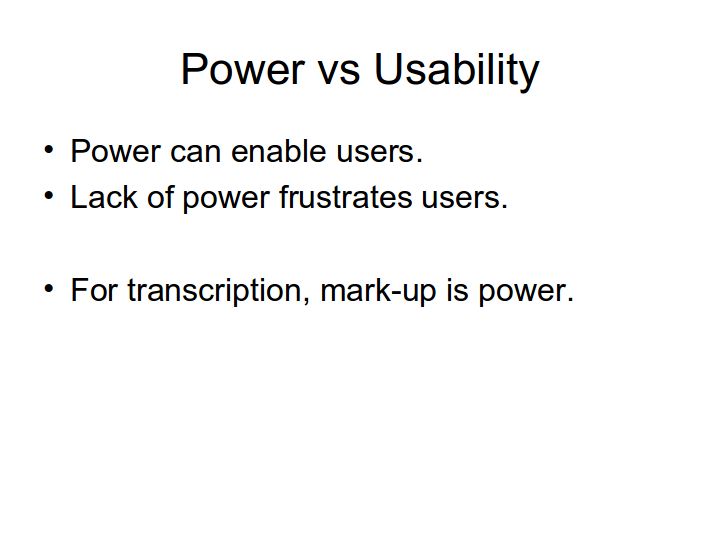 Power vs Usability

• Power can enable users.
• Lack of power frustrates users.

• For transcription, mark-up is power.